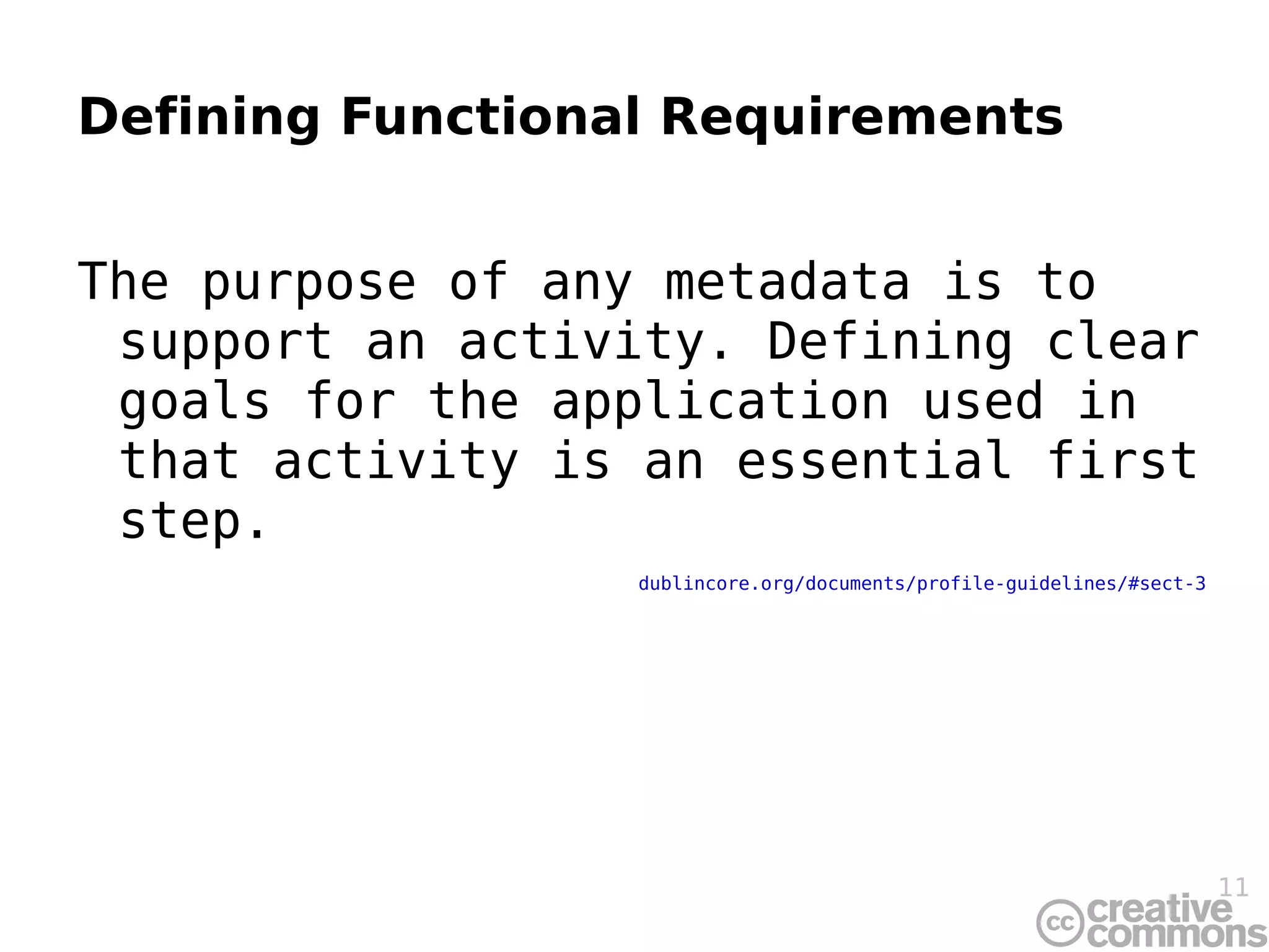 Defining Functional Requirements

The purpose of any metadata is to support an activity. Defining clear goals for the application used in that activity is an essential first step.

dublincore.org/documents/profile-guidelines/#sect-3

11

cc creative commons